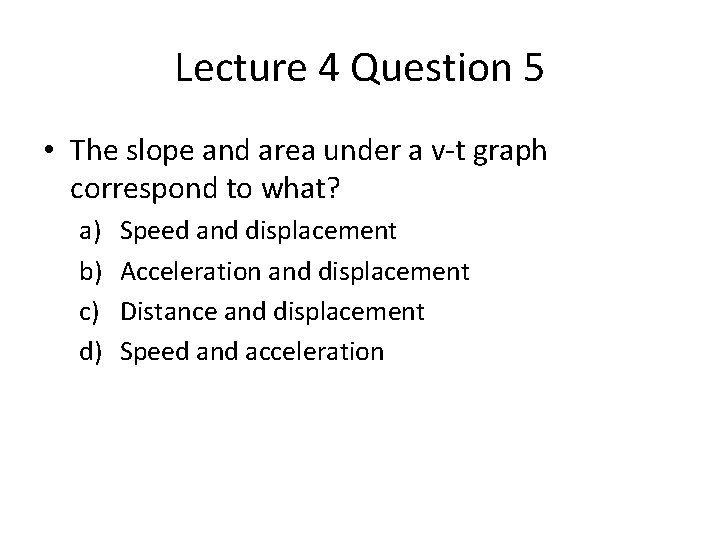 Lecture 4 Question 5

• The slope and area under a v-t graph correspond to what?

a) Speed and displacement
b) Acceleration and displacement
c) Distance and displacement
d) Speed and acceleration